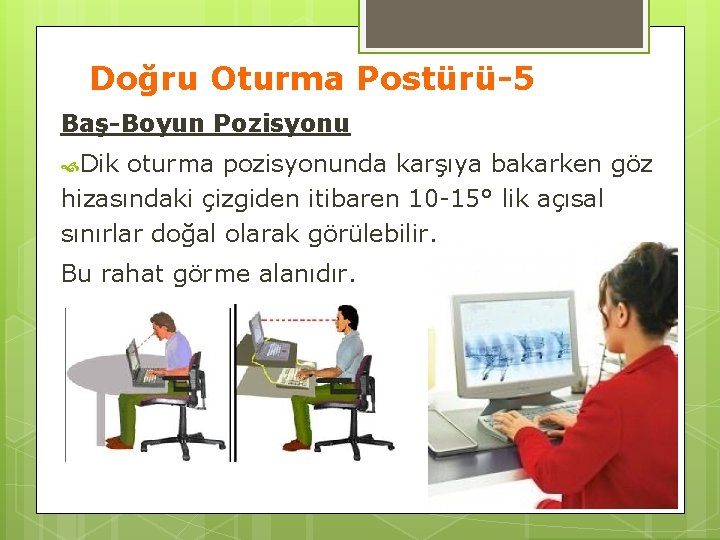 Doğru Oturma Postürü-5

Baş-Boyun Pozisyonu

Dik oturma pozisyonunda karşıya bakarken göz hizasındaki çizgiden itibaren 10-15° lik açısal sınırlar doğal olarak görülebilir.

Bu rahat görme alanıdır.